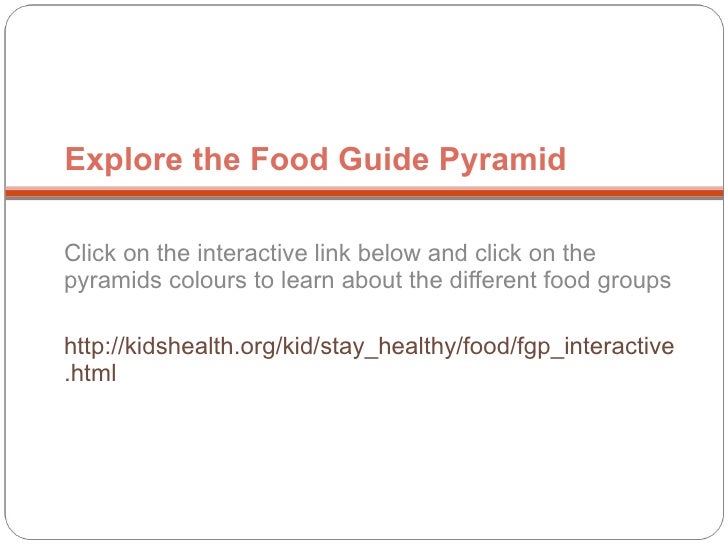 Explore the Food Guide Pyramid

Click on the interactive link below and click on the pyramids colours to learn about the different food groups

http://kidshealth.org/kid/stay_healthy/food/fgp_interactive.html